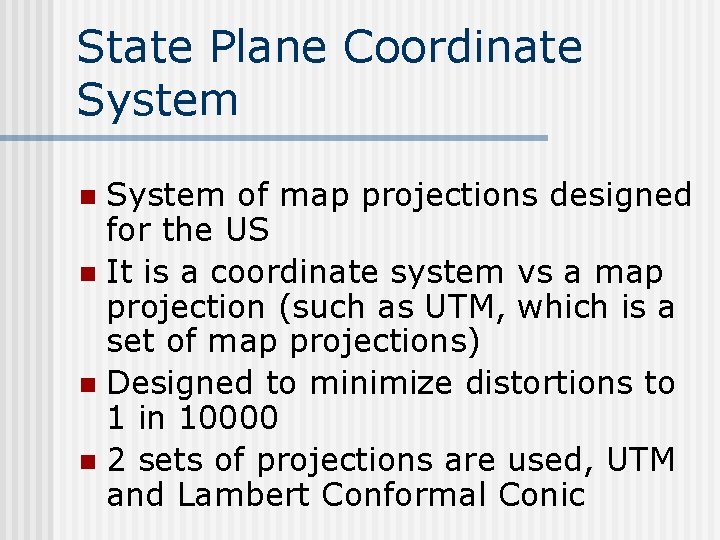 State Plane Coordinate System

- System of map projections designed for the US
- It is a coordinate system vs a map projection (such as UTM, which is a set of map projections)
- Designed to minimize distortions to 1 in 10000
- 2 sets of projections are used, UTM and Lambert Conformal Conic